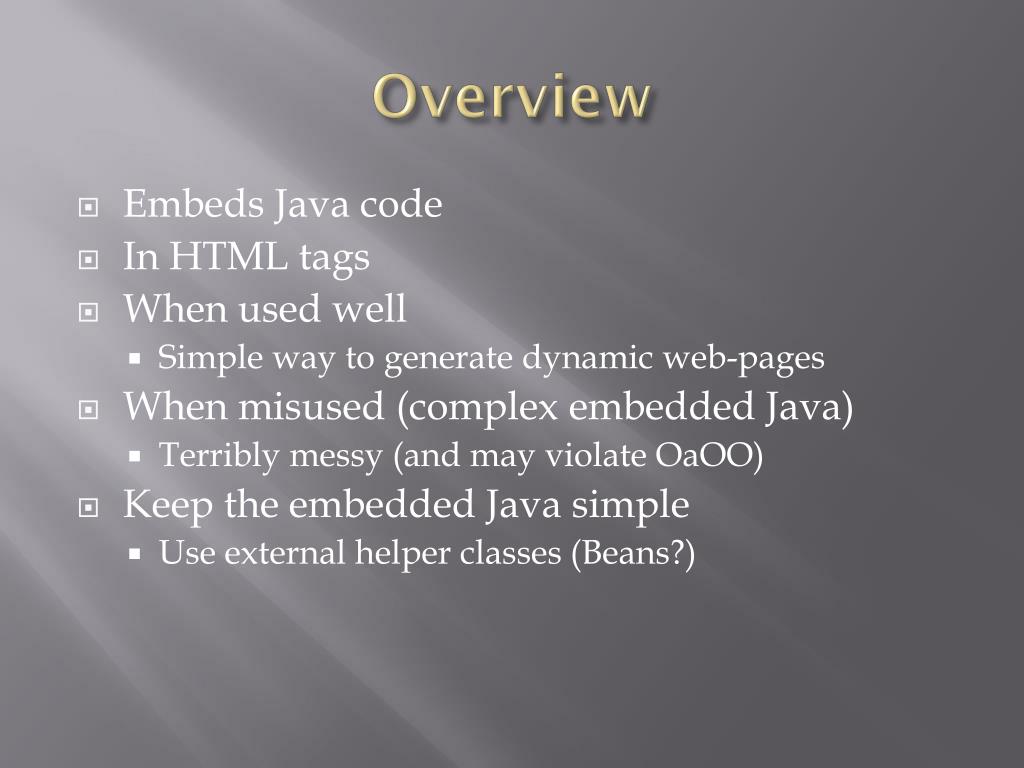 Overview

Embeds Java code
In HTML tags
When used well
Simple way to generate dynamic web-pages
When misused (complex embedded Java)
Terribly messy (and may violate OaOO)
Keep the embedded Java simple
Use external helper classes (Beans?)